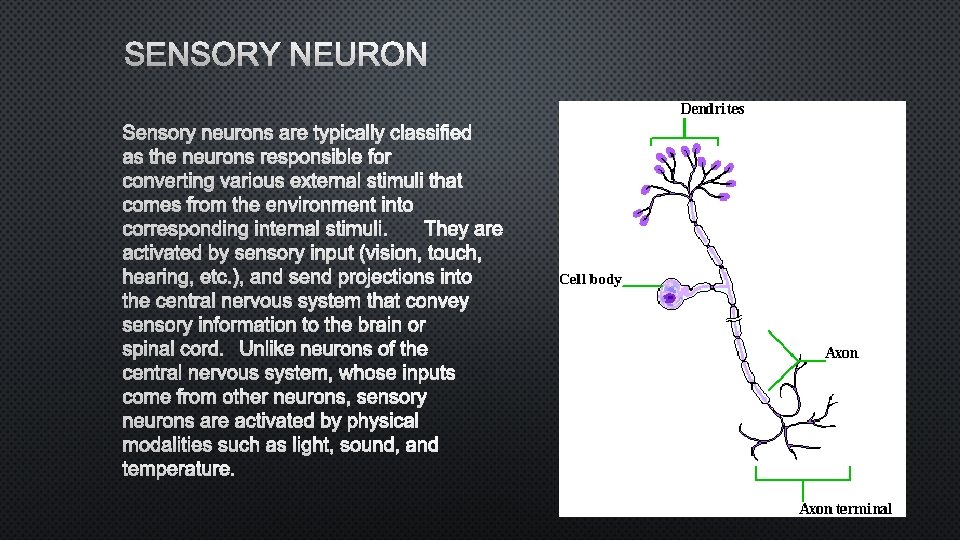 SENSORY NEURON

Sensory neurons are typically classified as the neurons responsible for converting various external stimuli that comes from the environment into corresponding internal stimuli. They are activated by sensory input (vision, touch, hearing, etc.), and send projections into the central nervous system that convey sensory information to the brain or spinal cord. Unlike neurons of the central nervous system, whose inputs come from other neurons, sensory neurons are activated by physical modalities such as light, sound, and temperature.

Dendrites

Cell body

Axon

Axon terminal